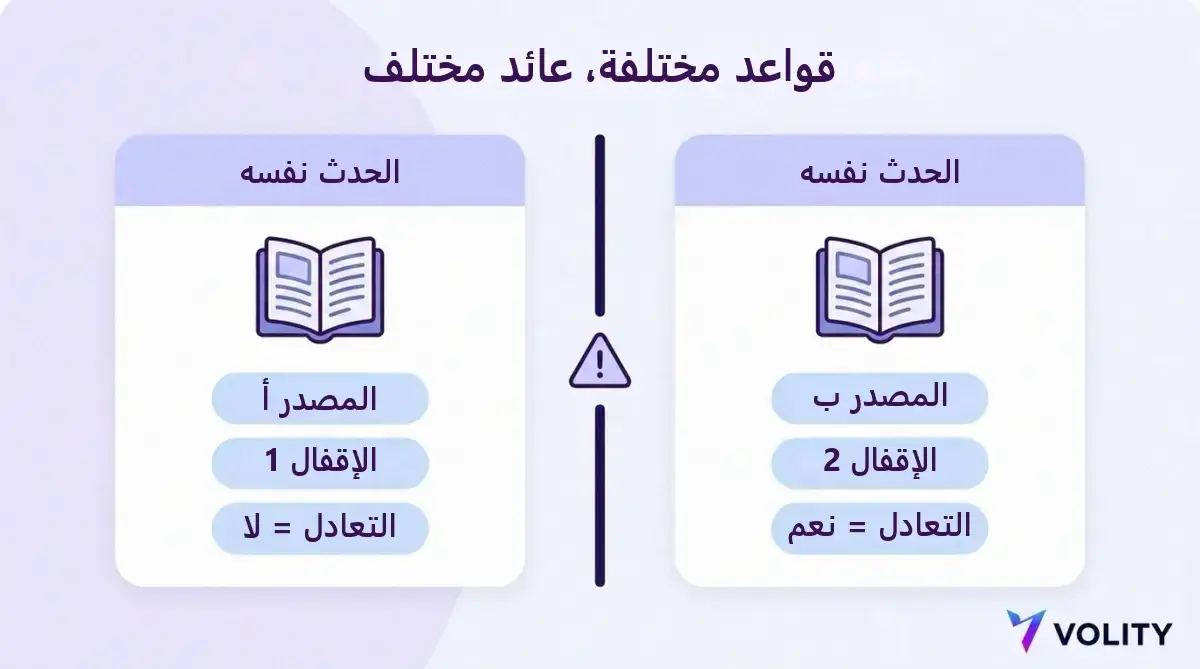 قواعد مختلفة، عائد مختلف

الحدث نفسه

المصدر ب

الإقفال 2

التعادل = نعم

الحدث نفسه

المصدر أ

الإقفال 1

التعادل = لا

VOLITY